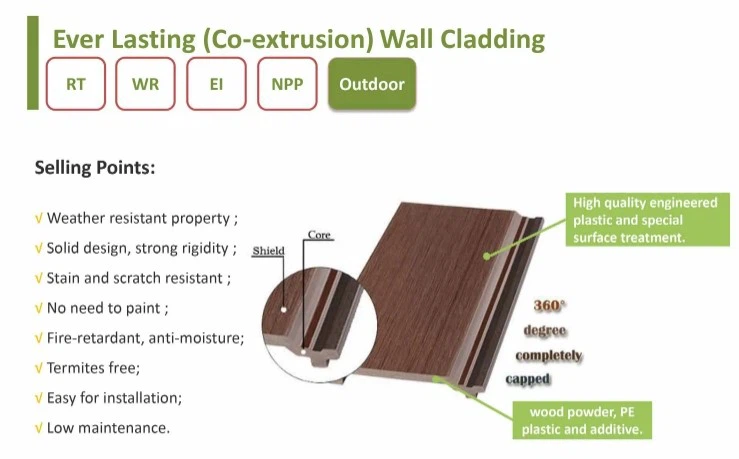 Ever Lasting (Co-extrusion) Wall Cladding

RT WR EI NPP Outdoor

Selling Points:

√ Weather resistant property ;
√ Solid design, strong rigidity ;
√ Stain and scratch resistant ;
√ No need to paint ;
√ Fire-retardant, anti-moisture;
√ Termites free;
√ Easy for installation;
√ Low maintenance.

Shield

Core

High quality engineered plastic and special surface treatment.

360° degree completely capped

wood powder, PE plastic and additive.